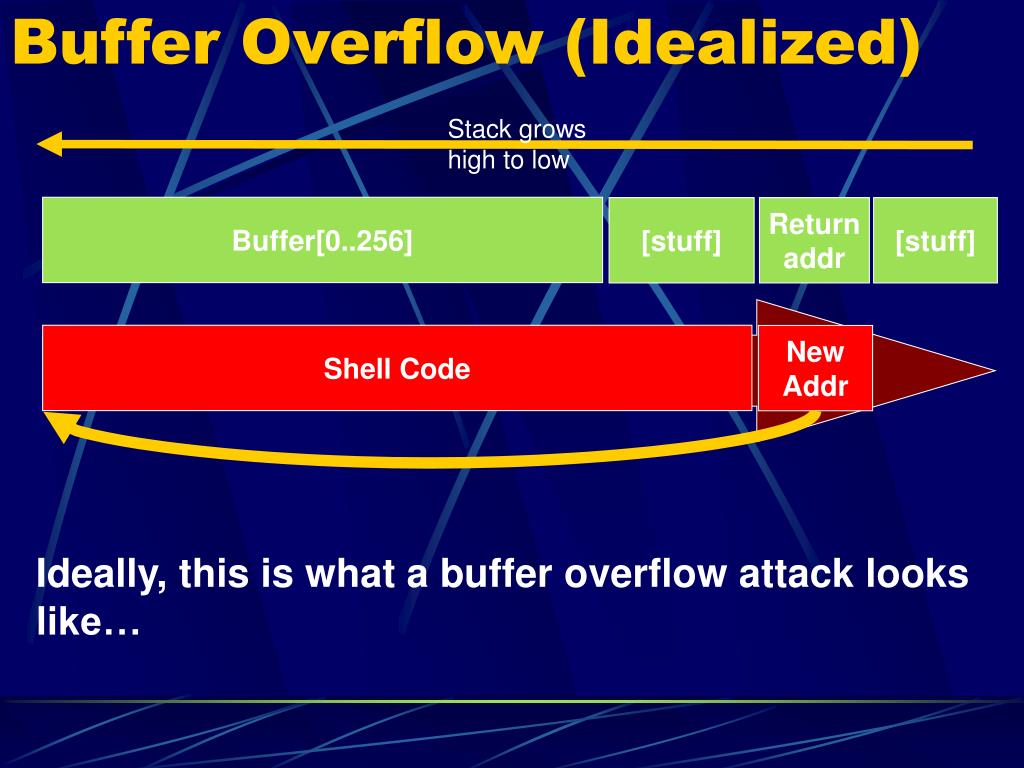 Buffer Overflow (Idealized)

Stack grows high to low

Buffer[0..256]

[stuff]

Return addr

[stuff]

Shell Code

New Addr

Ideally, this is what a buffer overflow attack looks like…